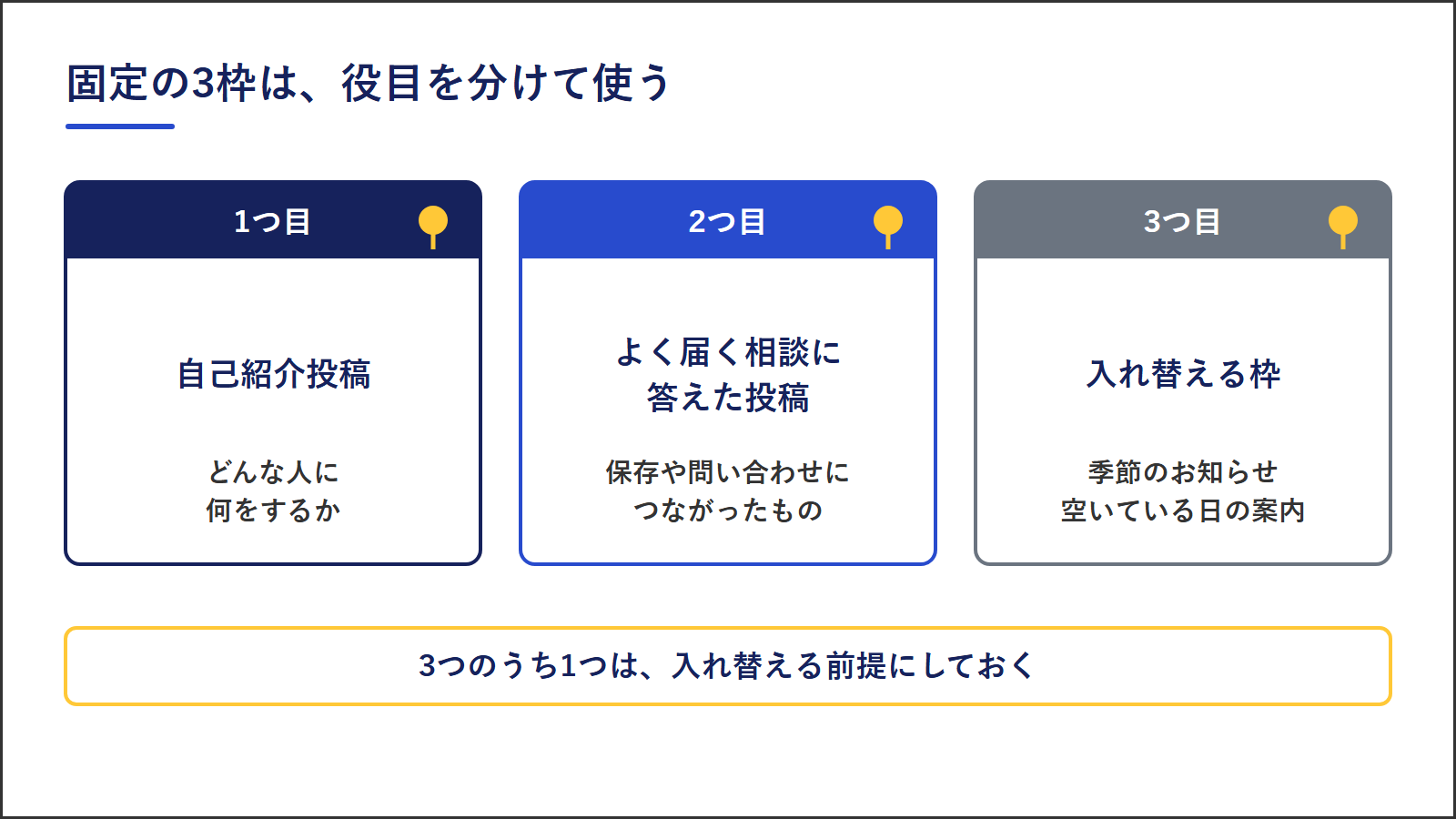 固定の3枠は、役目を分けて使う

1つ目

自己紹介投稿

どんな人に
何をするか

2つ目

よく届く相談に
答えた投稿

保存や問い合わせに
つながったもの

3つ目

入れ替える枠

季節のお知らせ
空いている日の案内

3つのうち1つは、入れ替える前提にしておく